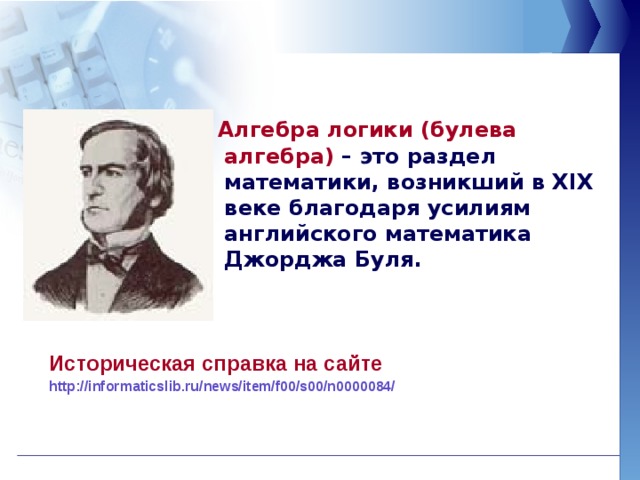 Алгебра логики (булева алгебра) – это раздел математики, возникший в XIX веке благодаря усилиям английского математика Джорджа Буля.

Историческая справка на сайте
http://informaticslib.ru/news/item/f00/s00/n0000084/